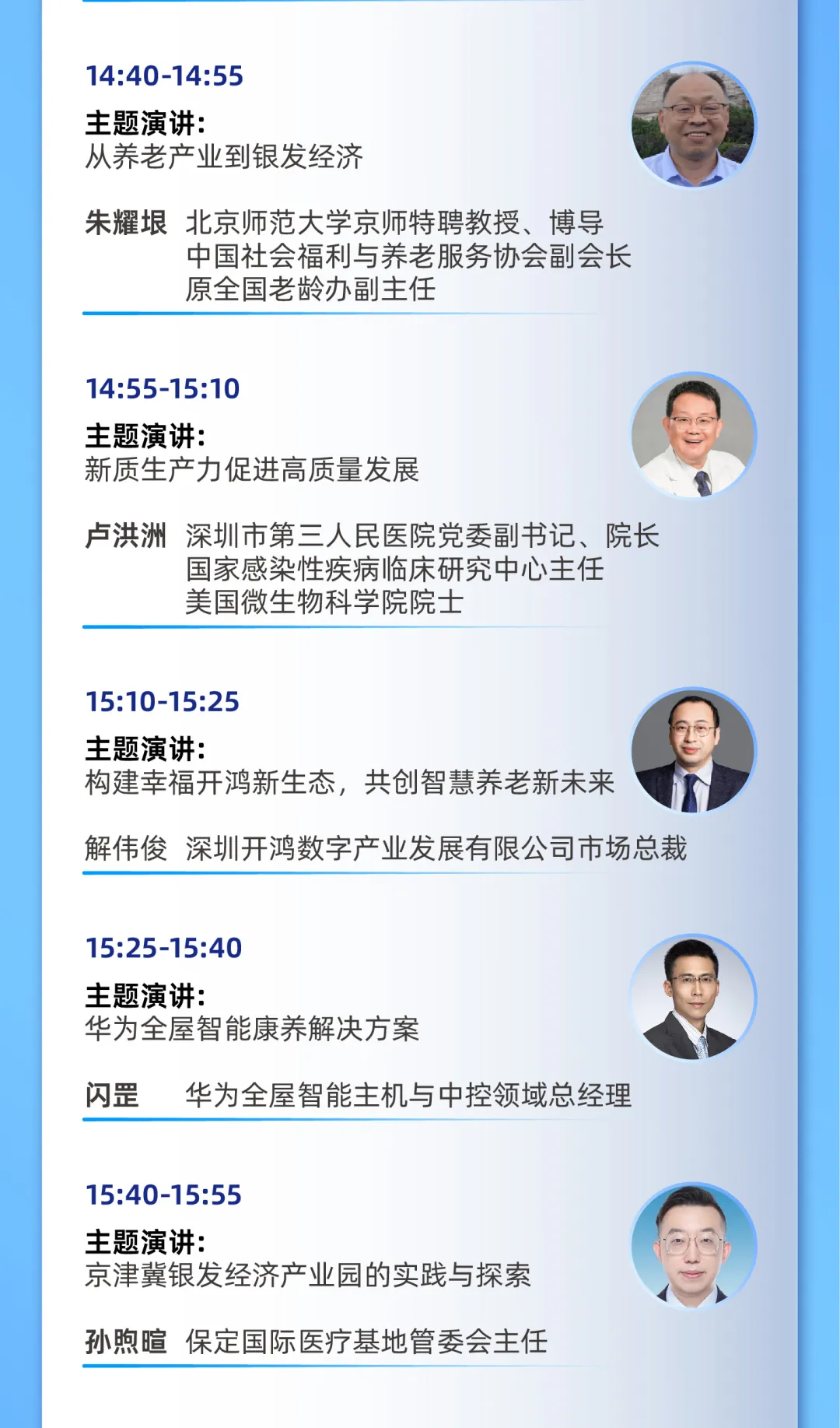 14:40-14:55

主题演讲:
从养老产业到银发经济

朱耀垠 北京师范大学京师特聘教授、博导
中国社会福利与养老服务协会副会长
原全国老龄办副主任

14:55-15:10

主题演讲:
新质生产力促进高质量发展

卢洪洲 深圳市第三人民医院党委副书记、院长
国家感染性疾病临床研究中心主任
美国微生物科学院院士

15:10-15:25

主题演讲:
构建幸福开鸿新生态，共创智慧养老新未来

解伟俊 深圳开鸿数字产业发展有限公司市场总裁

15:25-15:40

主题演讲:
华为全屋智能康养解决方案

闪罡 华为全屋智能主机与中控领域总经理

15:40-15:55

主题演讲:
京津冀银发经济产业园的实践与探索

孙煦暄 保定国际医疗基地管委会主任